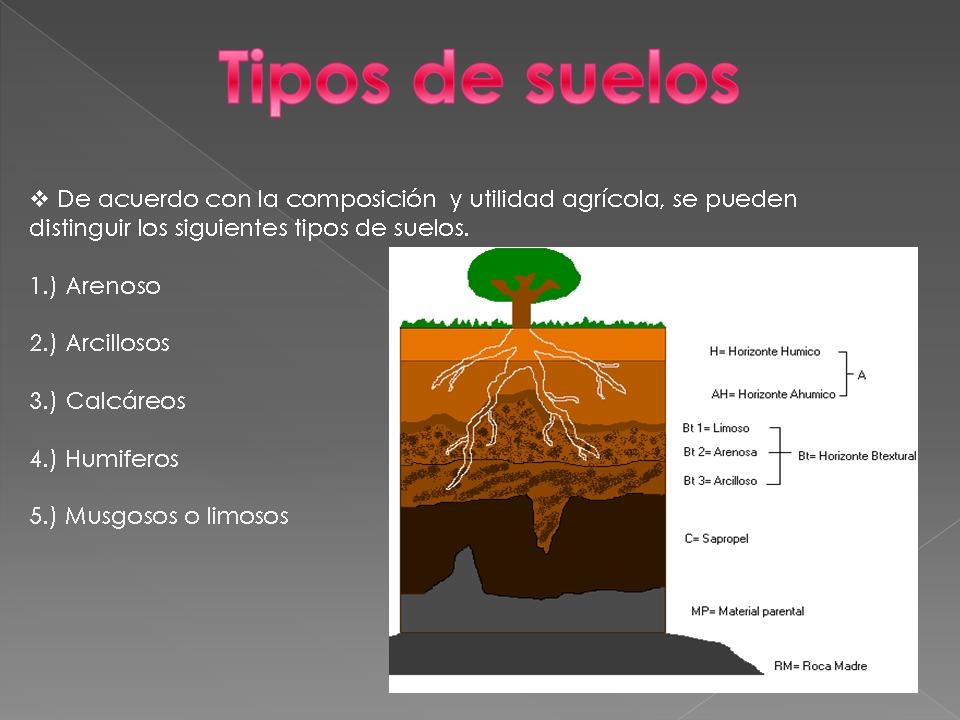 Tipos de suelos

❖ De acuerdo con la composición y utilidad agrícola, se pueden distinguir los siguientes tipos de suelos.

1.) Arenoso

2.) Arcillosos

3.) Calcáreos

4.) Humiferos

5.) Musgosos o limosos

H= Horizonte Humico

AH= Horizonte Ahumico

A

Bt 1= Limoso

Bt 2= Arenosa

Bt 3= Arcilloso

Bt= Horizonte Btextural

C= Sapropel

MP= Material parental

RM= Roca Madre